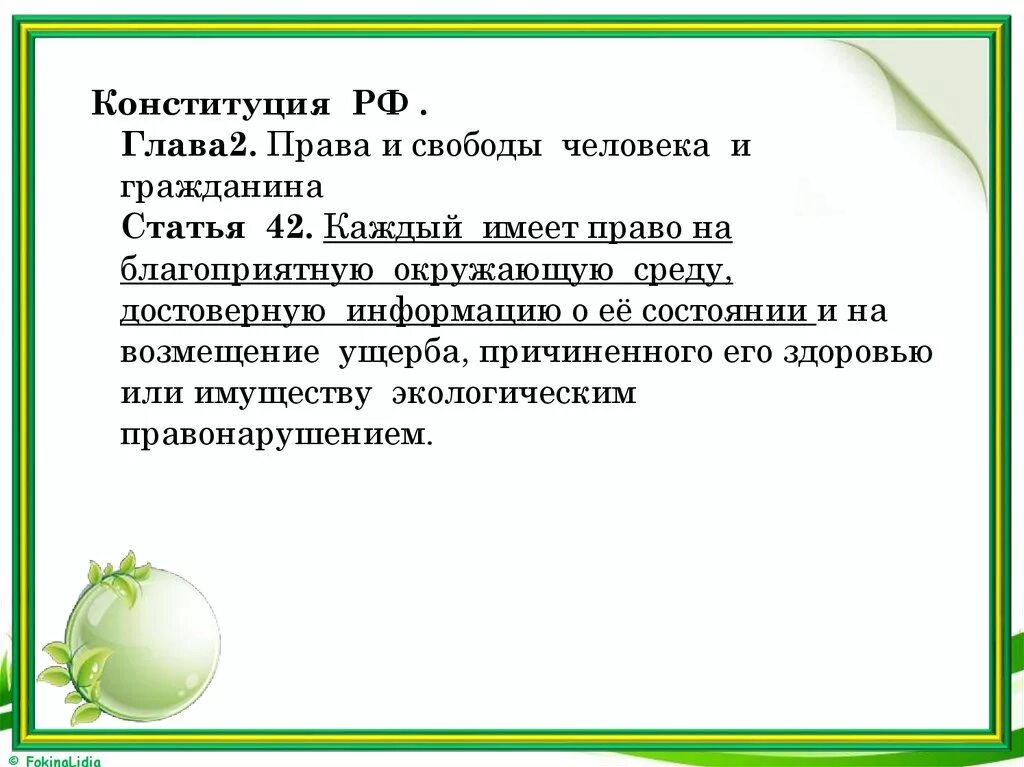 Конституция РФ .
Глава2. Права и свободы человека и гражданина
Статья 42. Каждый имеет право на благоприятную окружающую среду, достоверную информацию о её состоянии и на возмещение ущерба, причиненного его здоровью или имуществу экологическим правонарушением.

© FokinaLidia